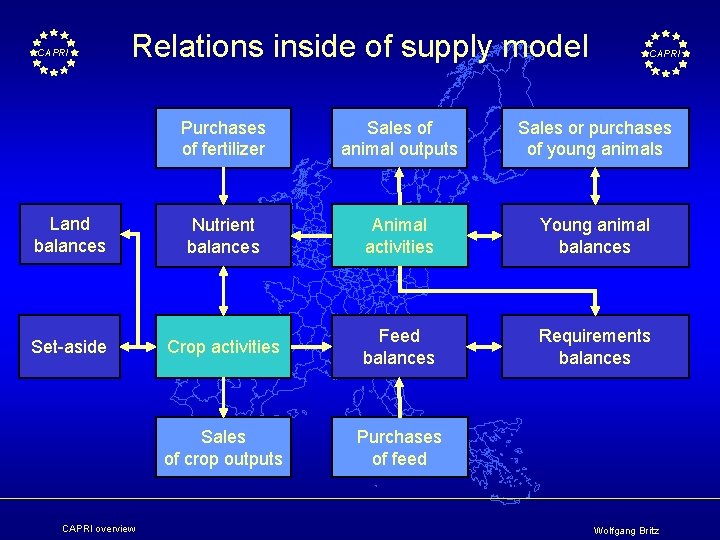 CAPRI

Relations inside of supply model

CAPRI

Purchases of fertilizer

Sales of animal outputs

Sales or purchases of young animals

Land balances

Nutrient balances

Animal activities

Young animal balances

Set-aside

Crop activities

Feed balances

Requirements balances

Sales of crop outputs

Purchases of feed

CAPRI overview

Wolfgang Britz